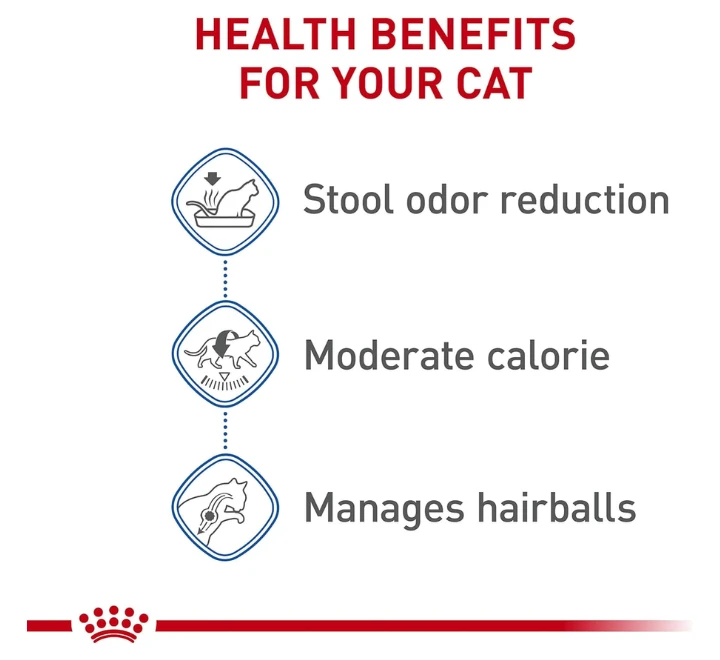 HEALTH BENEFITS FOR YOUR CAT

Stool odor reduction

Moderate calorie

Manages hairballs